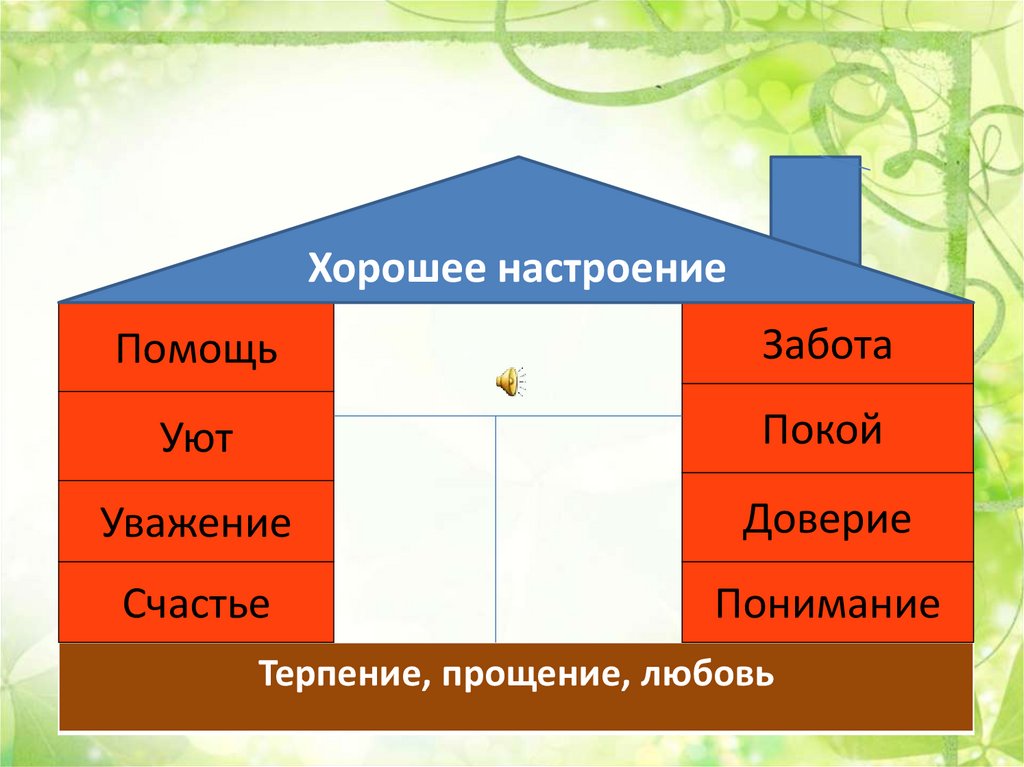 Хорошее настроение

Помощь
Уют
Уважение
Счастье

Забота
Покой
Доверие
Понимание

Терпение, прощение, любовь